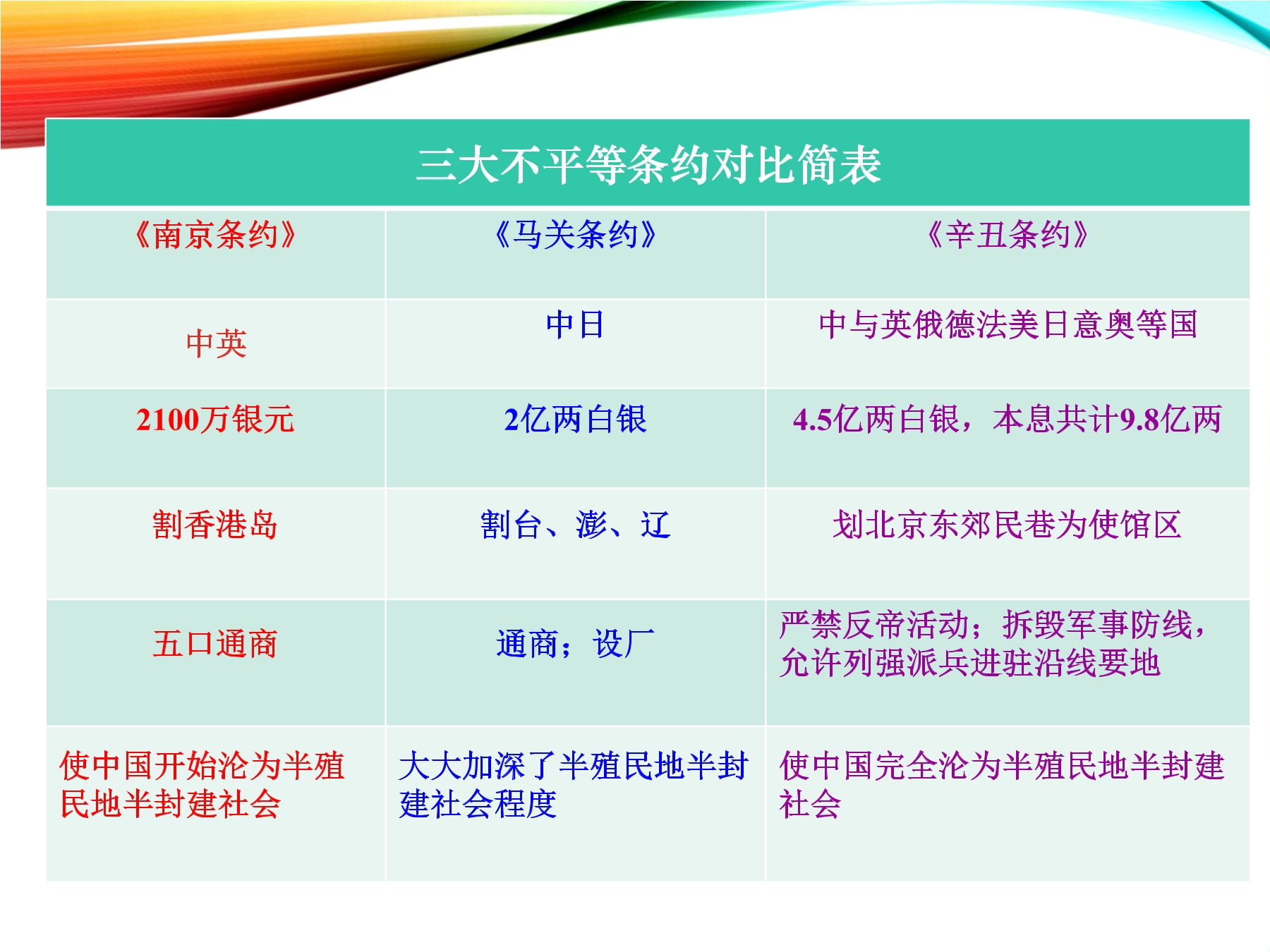 三大不平等条约对比简表

| 《南京条约》 | 《马关条约》 | 《辛丑条约》 |
|---|---|---|
| 中英 | 中日 | 中与英俄德法美日意奥等国 |
| 2100万银元 | 2亿两白银 | 4.5亿两白银，本息共计9.8亿两 |
| 割香港岛 | 割台、澎、辽 | 划北京东郊民巷为使馆区 |
| 五口通商 | 通商；设厂 | 严禁反帝活动；拆毁军事防线，允许列强派兵进驻沿线要地 |
| 使中国开始沦为半殖民地半封建社会 | 大大加深了半殖民地半封建社会程度 | 使中国完全沦为半殖民地半封建社会 |